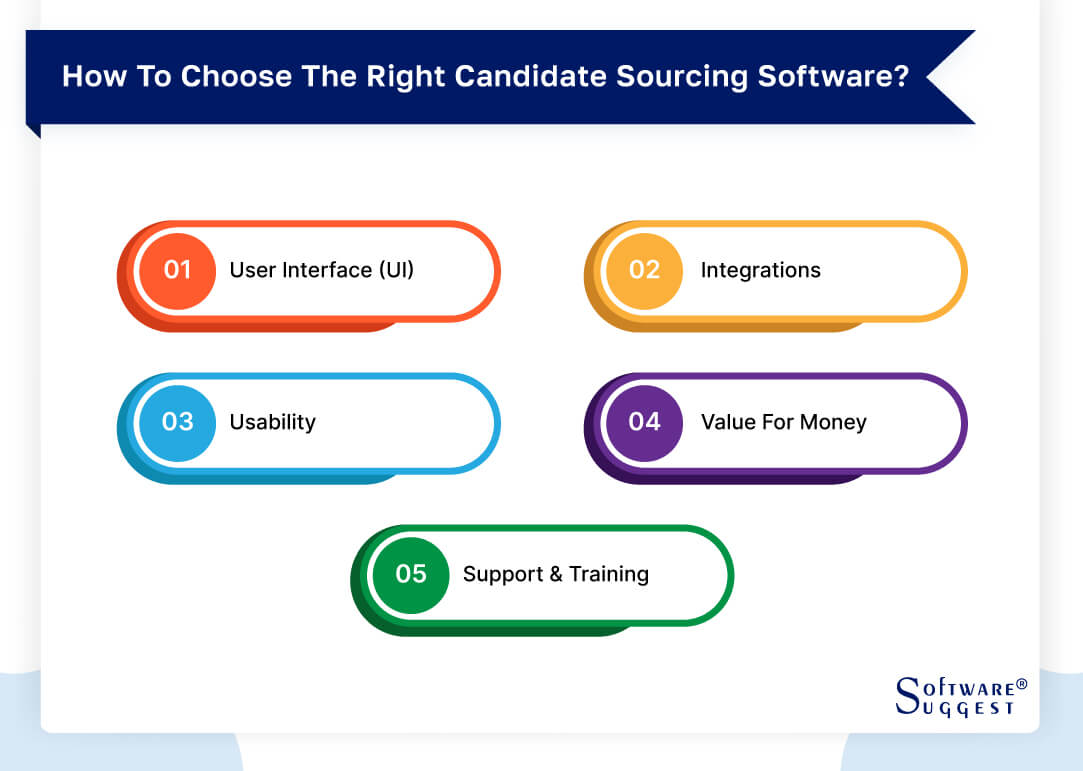 How To Choose The Right Candidate Sourcing Software?

01 User Interface (UI)

02 Integrations

03 Usability

04 Value For Money

05 Support & Training

SOFTWARE® SUGGEST